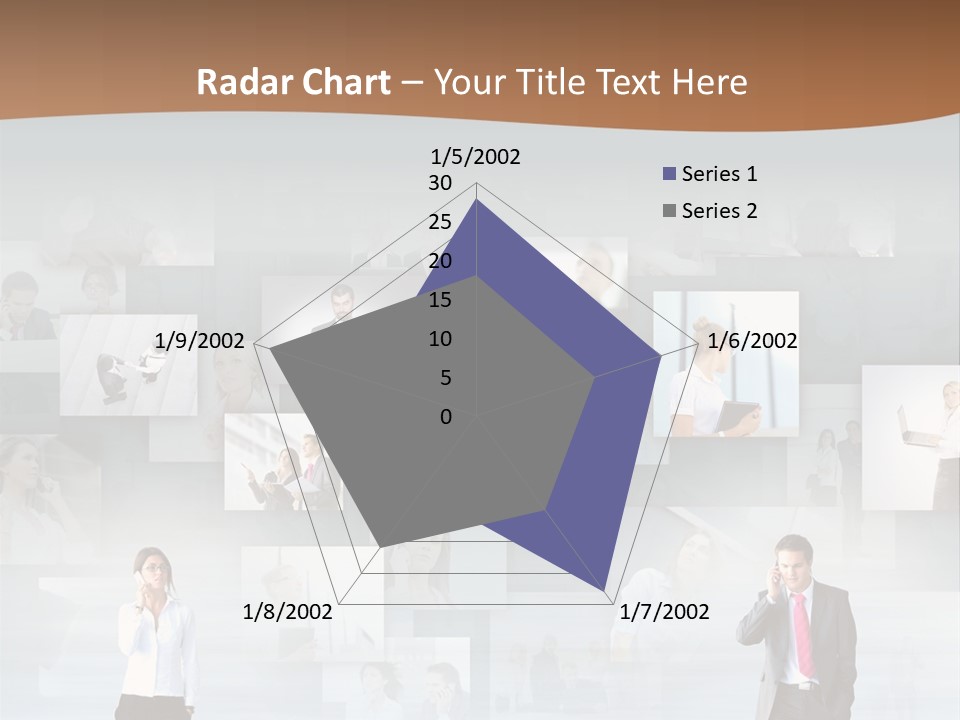 Radar Chart – Your Title Text Here

1/5/2002
30
25
20
15
10
5
0
1/6/2002
1/7/2002
1/8/2002
1/9/2002

Series 1
Series 2